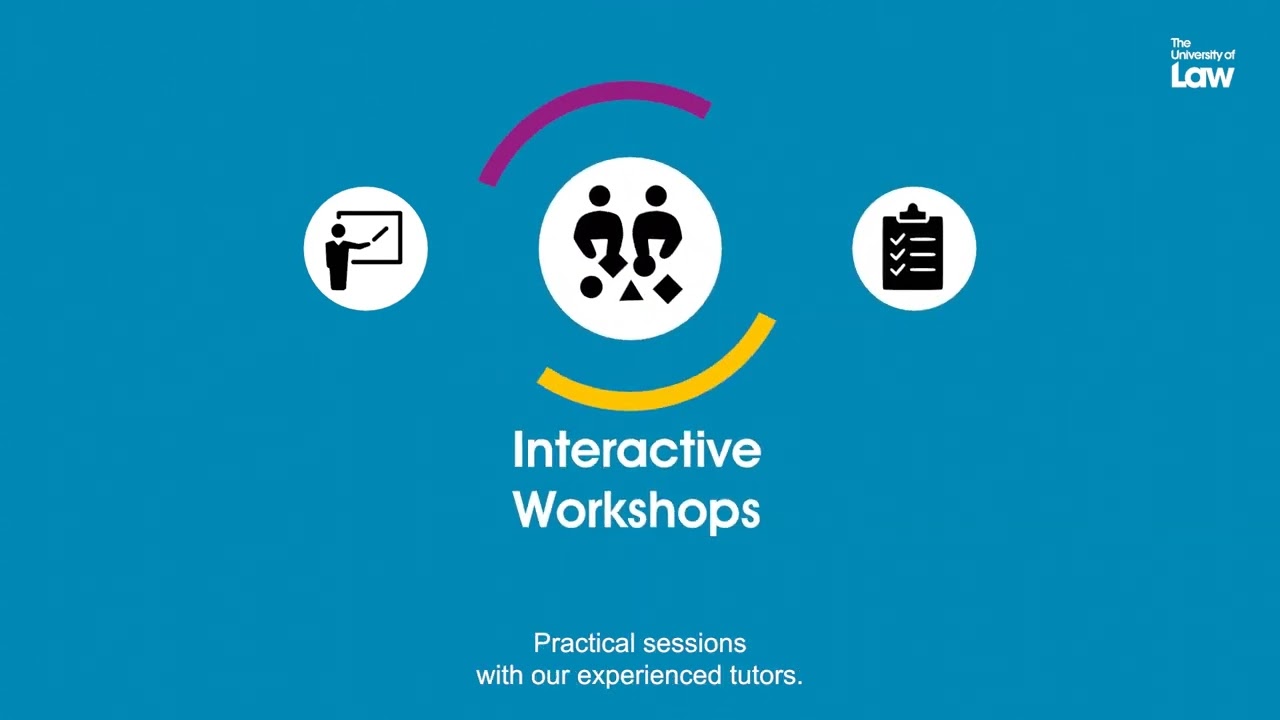 The University of Law

Interactive Workshops

Practical sessions with our experienced tutors.